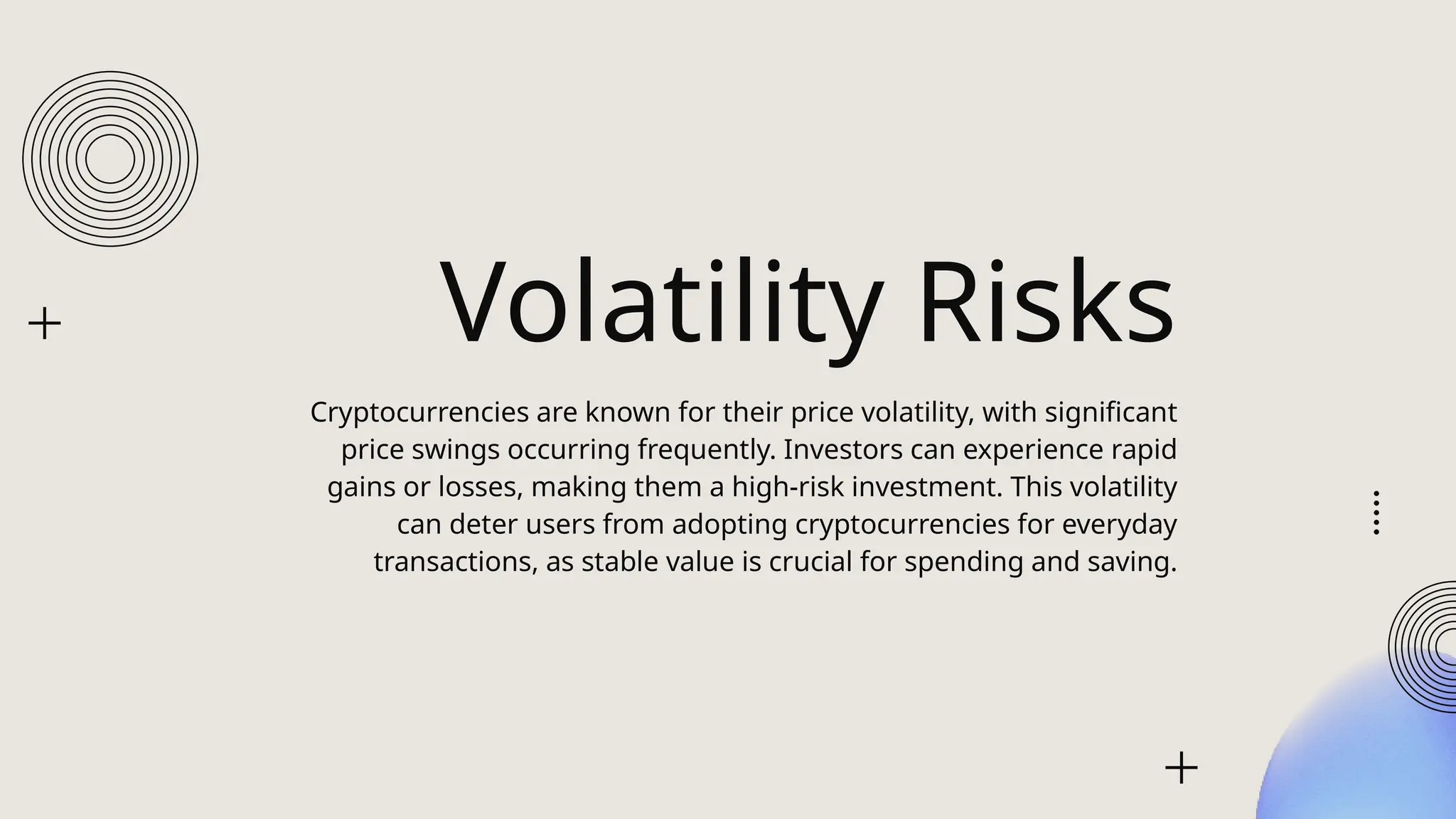 Volatility Risks

Cryptocurrencies are known for their price volatility, with significant price swings occurring frequently. Investors can experience rapid gains or losses, making them a high-risk investment. This volatility can deter users from adopting cryptocurrencies for everyday transactions, as stable value is crucial for spending and saving.